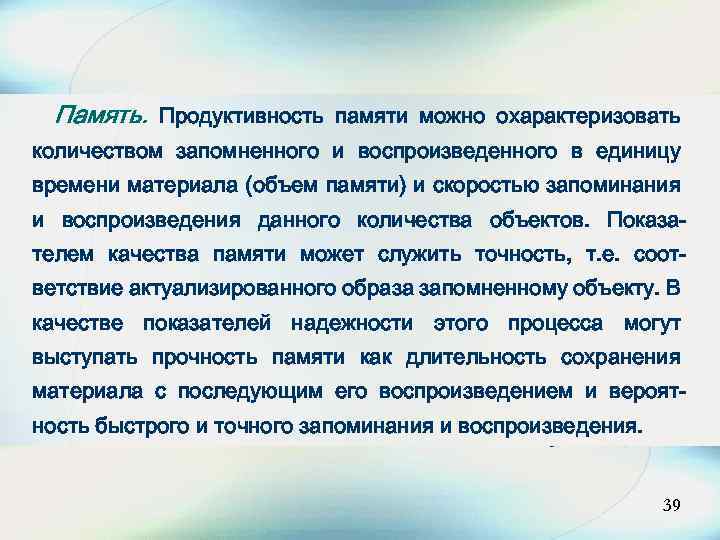 Память. Продуктивность памяти можно охарактеризовать количеством запомненного и воспроизведенного в единицу времени материала (объем памяти) и скоростью запоминания и воспроизведения данного количества объектов. Показателем качества памяти может служить точность, т.е. соответствие актуализированного образа запомненному объекту. В качестве показателей надежности этого процесса могут выступать прочность памяти как длительность сохранения материала с последующим его воспроизведением и вероятность быстрого и точного запоминания и воспроизведения.

39